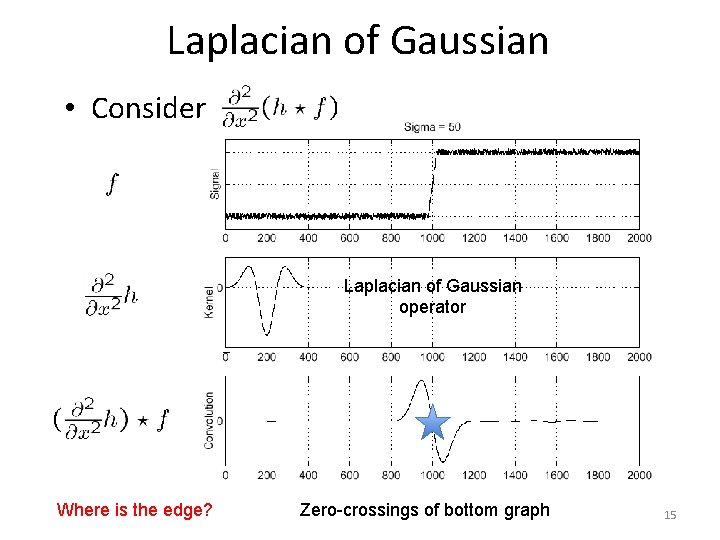 Laplacian of Gaussian

• Consider $\frac{\partial^2}{\partial x^2}(h \star f)$

Sigma = 50

$f$

Signal

0 200 400 600 800 1000 1200 1400 1600 1800 2000

$\frac{\partial^2}{\partial x^2}h$

Kernel

0

Laplacian of Gaussian operator

0 200 400 600 800 1000 1200 1400 1600 1800 2000

$(\frac{\partial^2}{\partial x^2}h) \star f$

Convolution

0

0 200 400 600 800 1000 1200 1400 1600 1800 2000

Where is the edge?

Zero-crossings of bottom graph

15